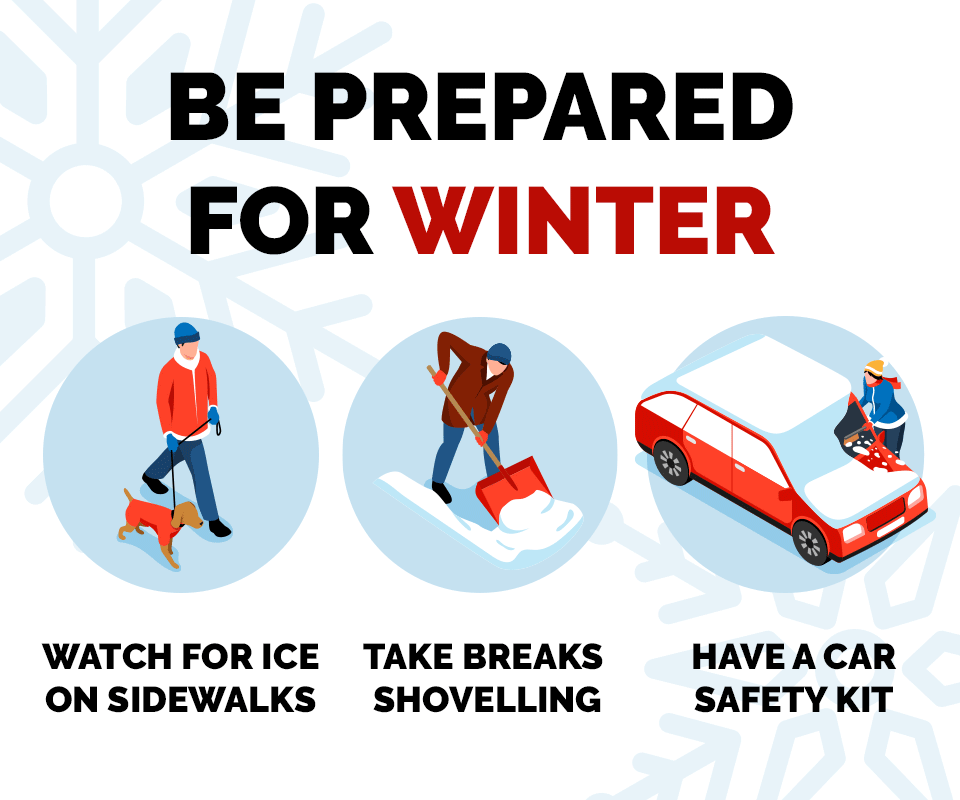 BE PREPARED FOR WINTER

WATCH FOR ICE ON SIDEWALKS

TAKE BREAKS SHOVELLING

HAVE A CAR SAFETY KIT